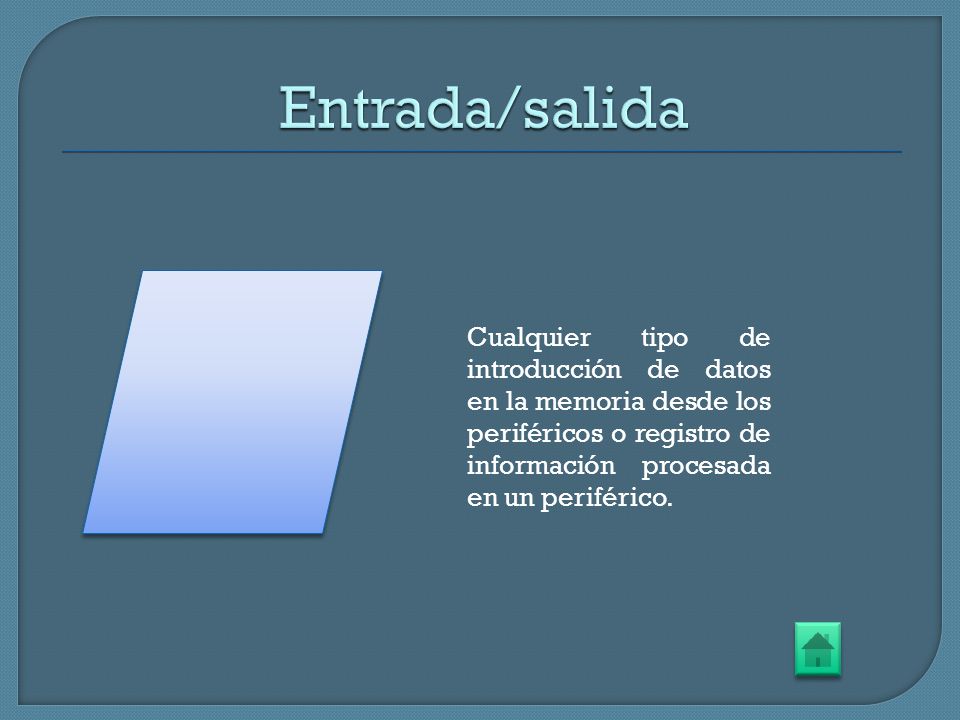 Entrada/salida

Cualquier tipo de introducción de datos en la memoria desde los periféricos o registro de información procesada en un periférico.